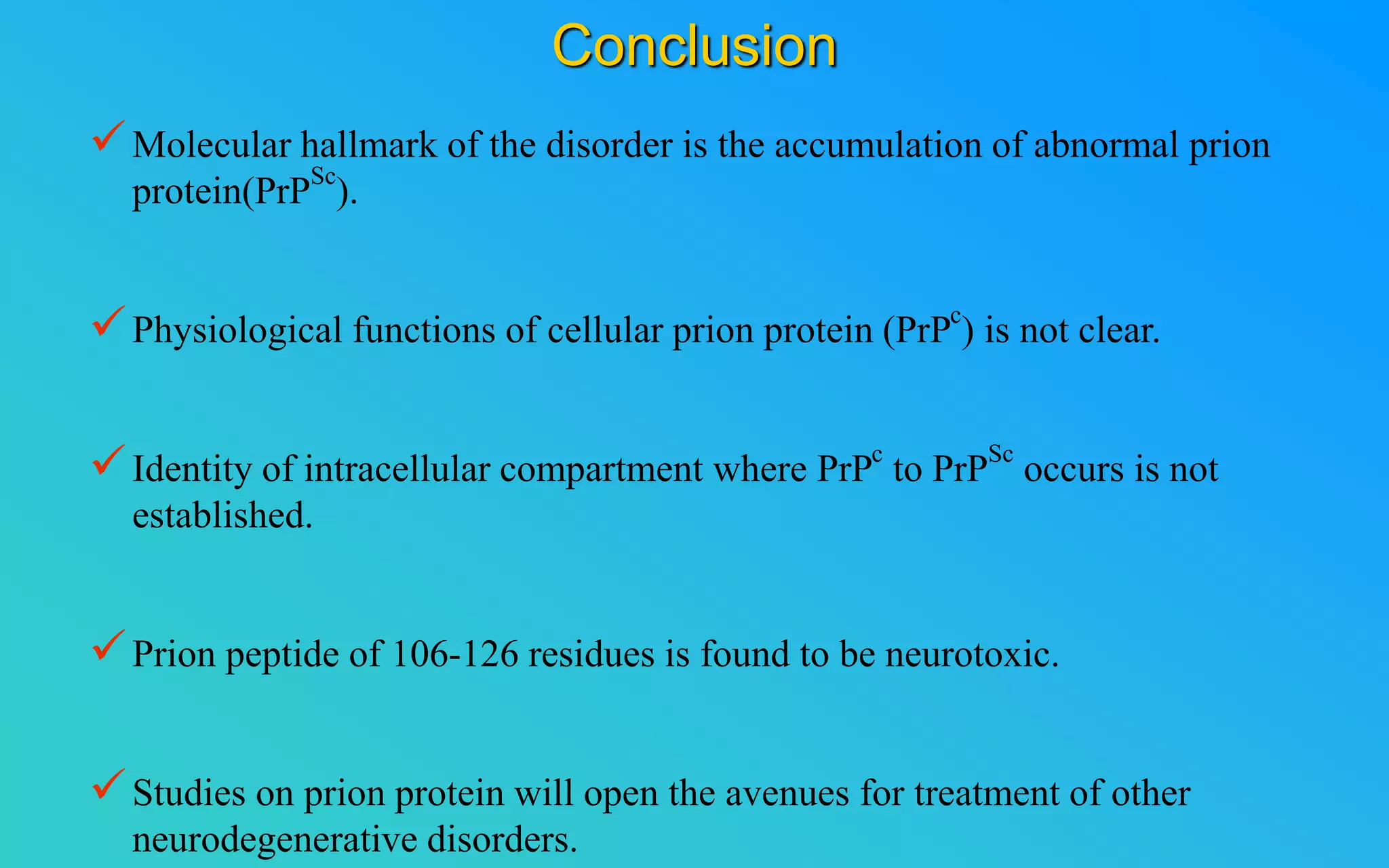 Conclusion

✓ Molecular hallmark of the disorder is the accumulation of abnormal prion protein($PrP^{Sc}$).

✓ Physiological functions of cellular prion protein ($PrP^{c}$) is not clear.

✓ Identity of intracellular compartment where $PrP^{c}$ to $PrP^{Sc}$ occurs is not established.

✓ Prion peptide of 106-126 residues is found to be neurotoxic.

✓ Studies on prion protein will open the avenues for treatment of other neurodegenerative disorders.